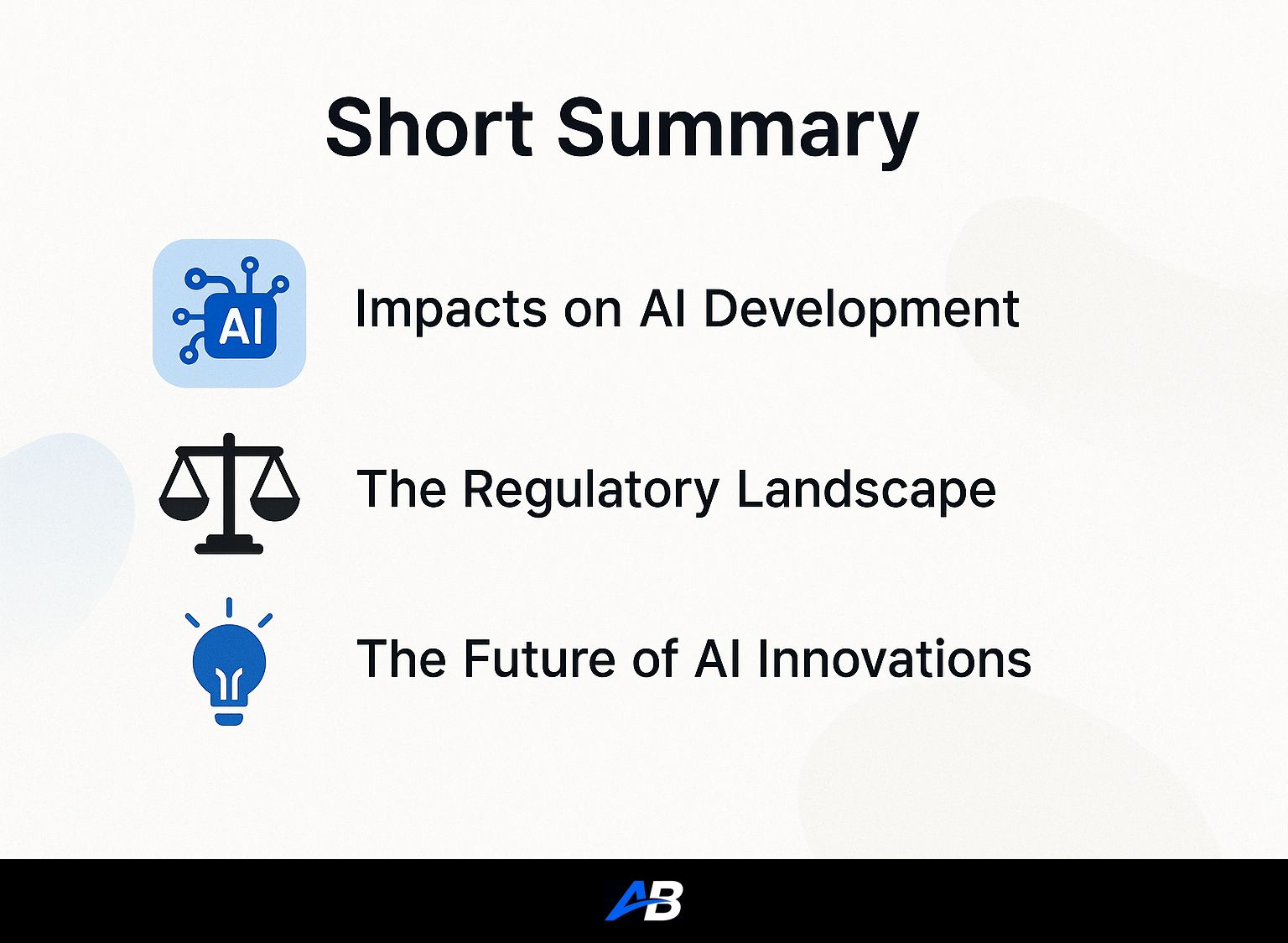 Short Summary

AI

Impacts on AI Development

The Regulatory Landscape

The Future of AI Innovations

AB